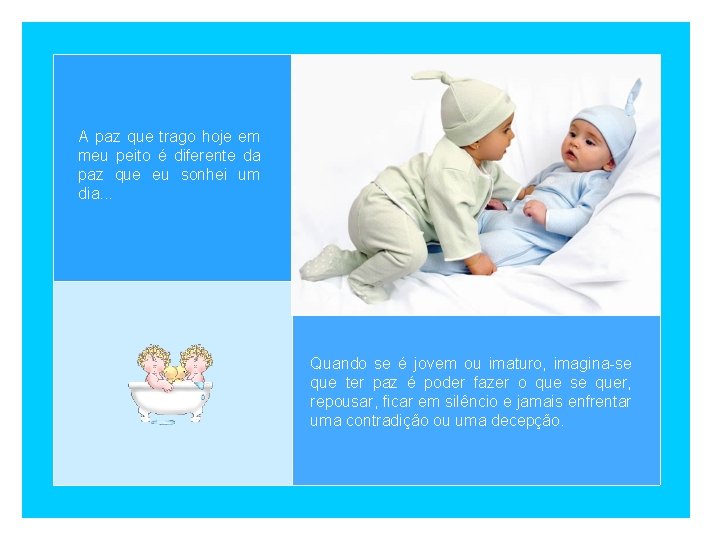 A paz que trago hoje em meu peito é diferente da paz que eu sonhei um dia...

Quando se é jovem ou imaturo, imagina-se que ter paz é poder fazer o que se quer, repousar, ficar em silêncio e jamais enfrentar uma contradição ou uma decepção.